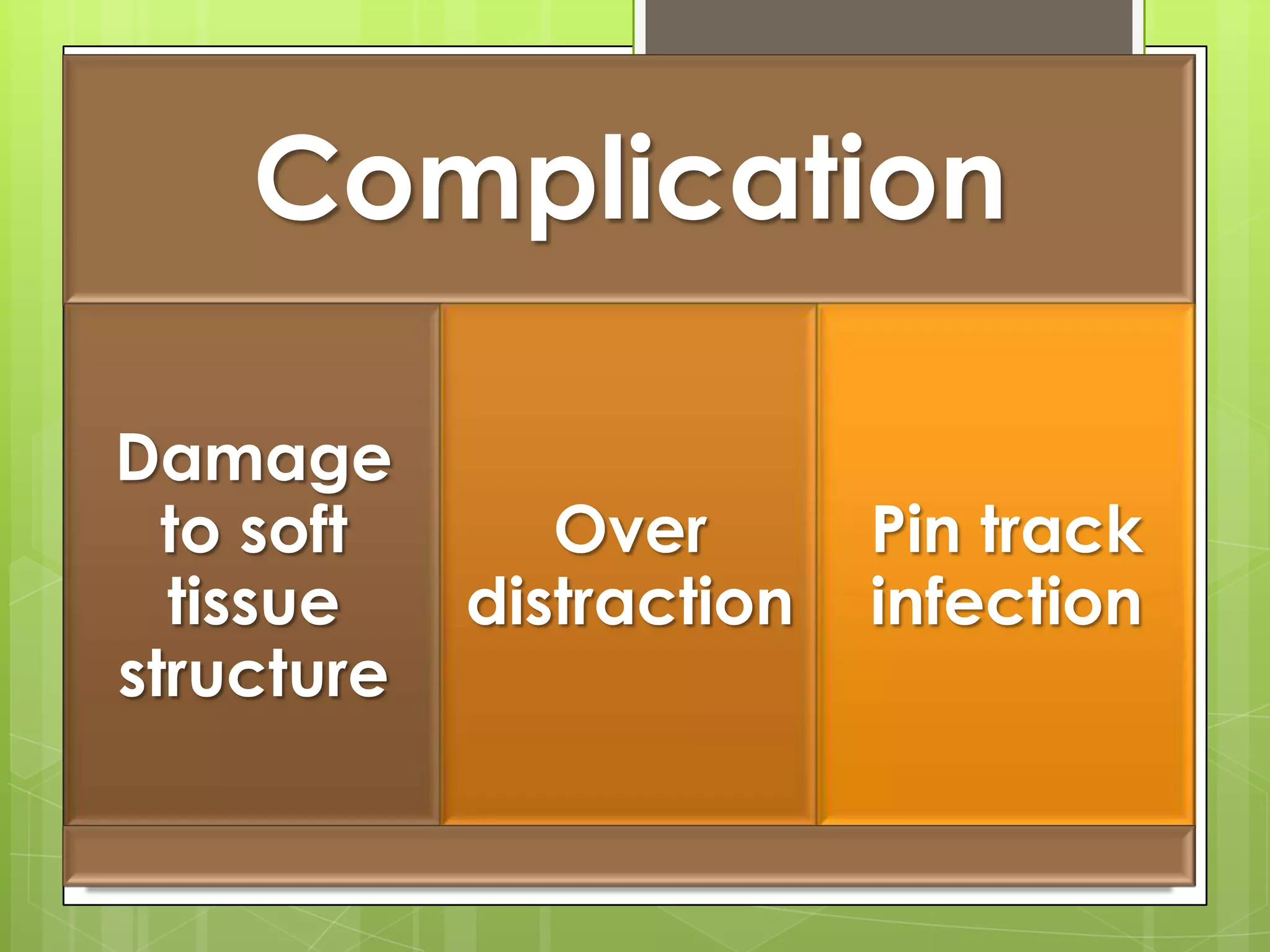 Complication

Damage to soft tissue structure

Over distraction

Pin track infection